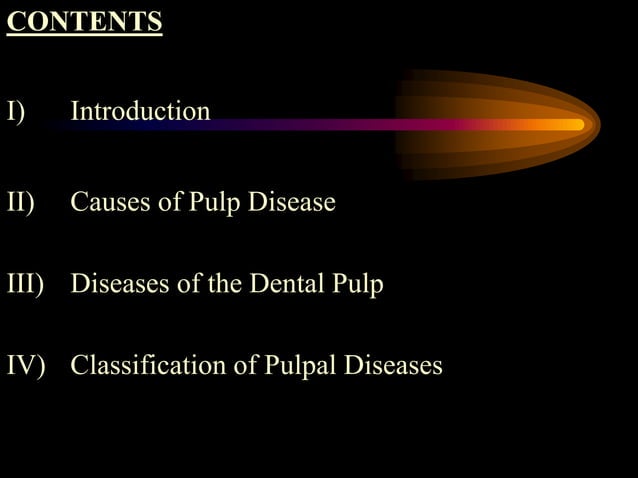 CONTENTS

I) Introduction

II) Causes of Pulp Disease

III) Diseases of the Dental Pulp

IV) Classification of Pulpal Diseases